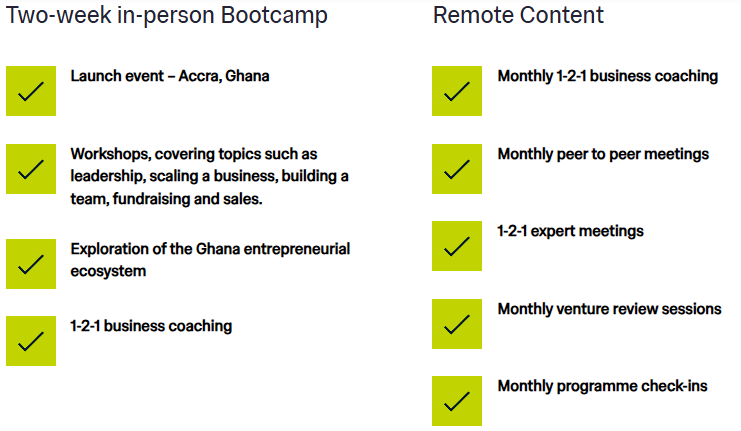 Two-week in-person Bootcamp

Launch event – Accra, Ghana

Workshops, covering topics such as leadership, scaling a business, building a team, fundraising and sales.

Exploration of the Ghana entrepreneurial ecosystem

1-2-1 business coaching

Remote Content

Monthly 1-2-1 business coaching

Monthly peer to peer meetings

1-2-1 expert meetings

Monthly venture review sessions

Monthly programme check-ins